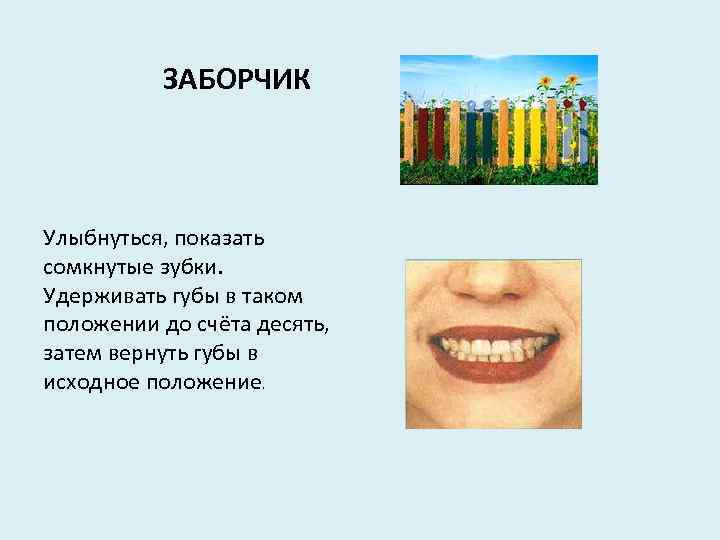 ЗАБОРЧИК

Улыбнуться, показать сомкнутые зубки. Удерживать губы в таком положении до счёта десять, затем вернуть губы в исходное положение.